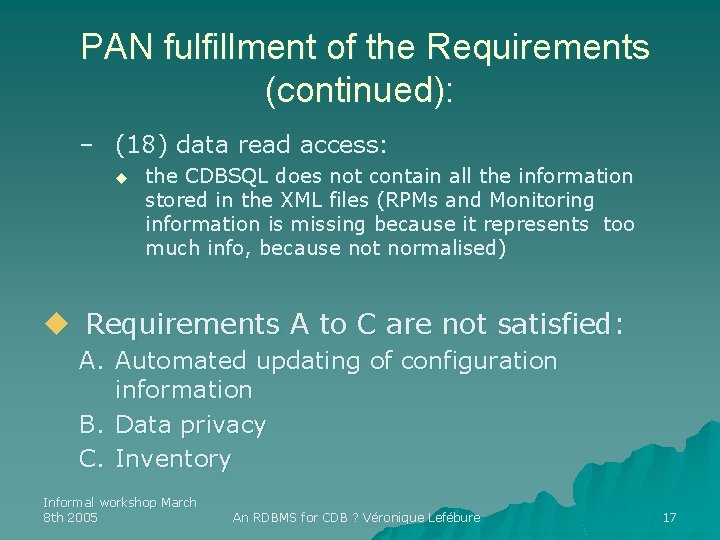 PAN fulfillment of the Requirements (continued):

– (18) data read access:

◆ the CDBSQL does not contain all the information stored in the XML files (RPMs and Monitoring information is missing because it represents too much info, because not normalised)

◆ Requirements A to C are not satisfied:

A. Automated updating of configuration information

B. Data privacy

C. Inventory

Informal workshop March 8th 2005

An RDBMS for CDB ? Véronique Lefébure

17